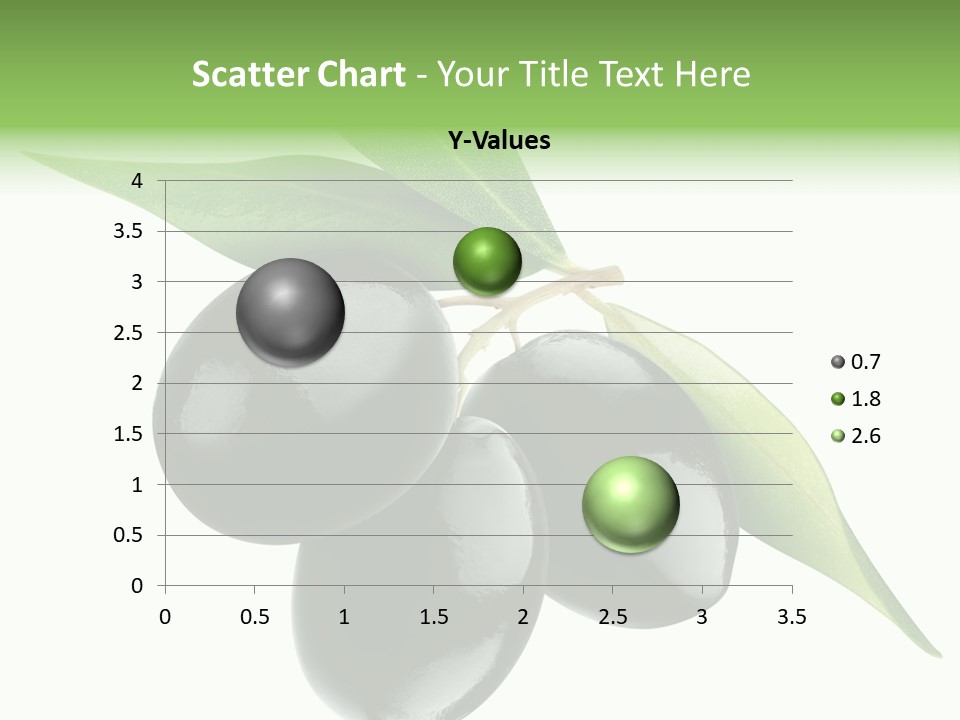 Scatter Chart - Your Title Text Here

Y-Values

4
3.5
3
2.5
2
1.5
1
0.5
0

0 0.5 1 1.5 2 2.5 3 3.5

0.7
1.8
2.6